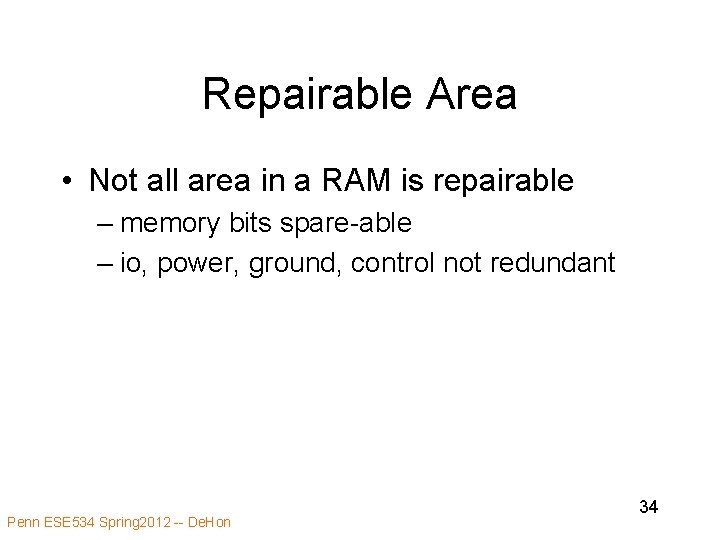 Repairable Area

• Not all area in a RAM is repairable
– memory bits spare-able
– io, power, ground, control not redundant

34

Penn ESE534 Spring2012 -- DeHon